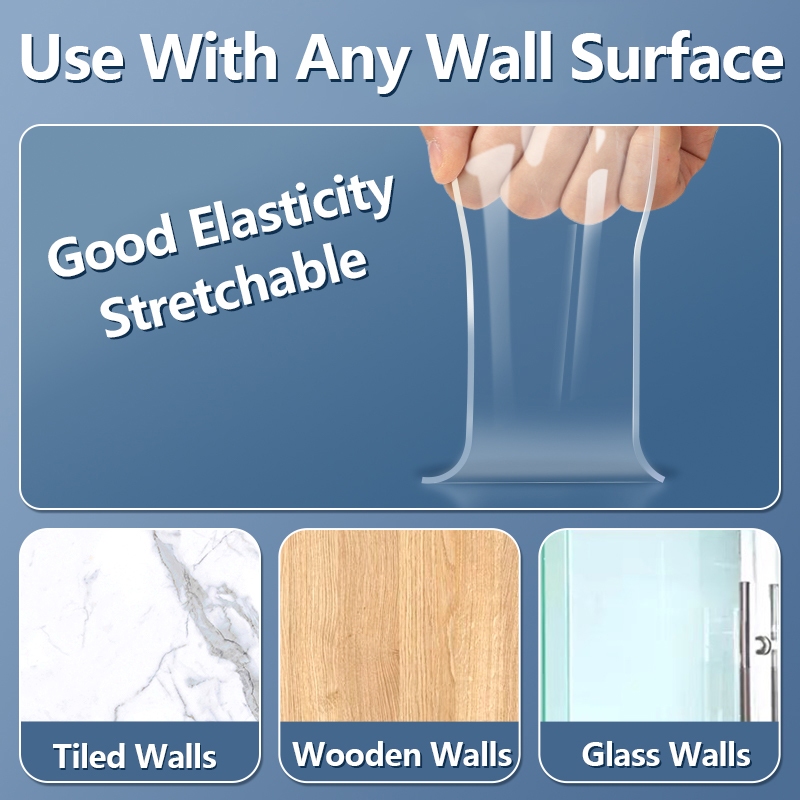 Use With Any Wall Surface

Good Elasticity
Stretchable

Tiled Walls

Wooden Walls

Glass Walls